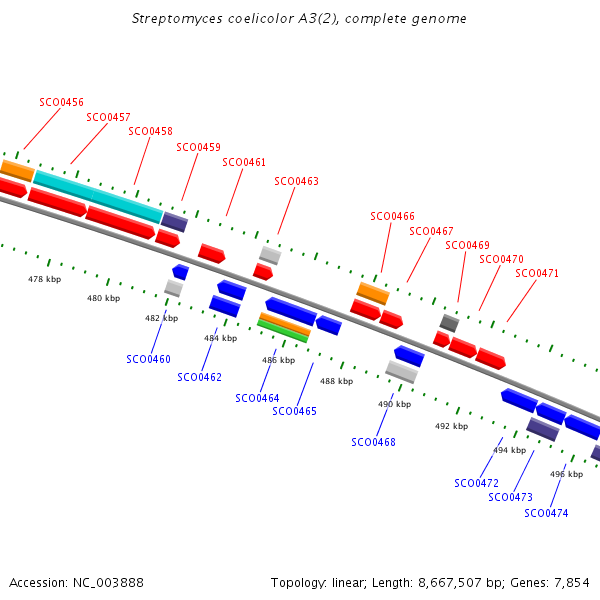 Streptomyces coelicolor A3(2), complete genome

SCO0456
SCO0457
SCO0458
SCO0459
SCO0461
SCO0463
SCO0466
SCO0467
SCO0469
SCO0470
SCO0471

478 kbp
480 kbp
482 kbp
484 kbp
486 kbp
488 kbp
490 kbp
492 kbp
494 kbp
496 kbp

SCO0460
SCO0462
SCO0464
SCO0465
SCO0468
SCO0472
SCO0473
SCO0474

Accession: NC_003888

Topology: linear; Length: 8,667,507 bp; Genes: 7,854